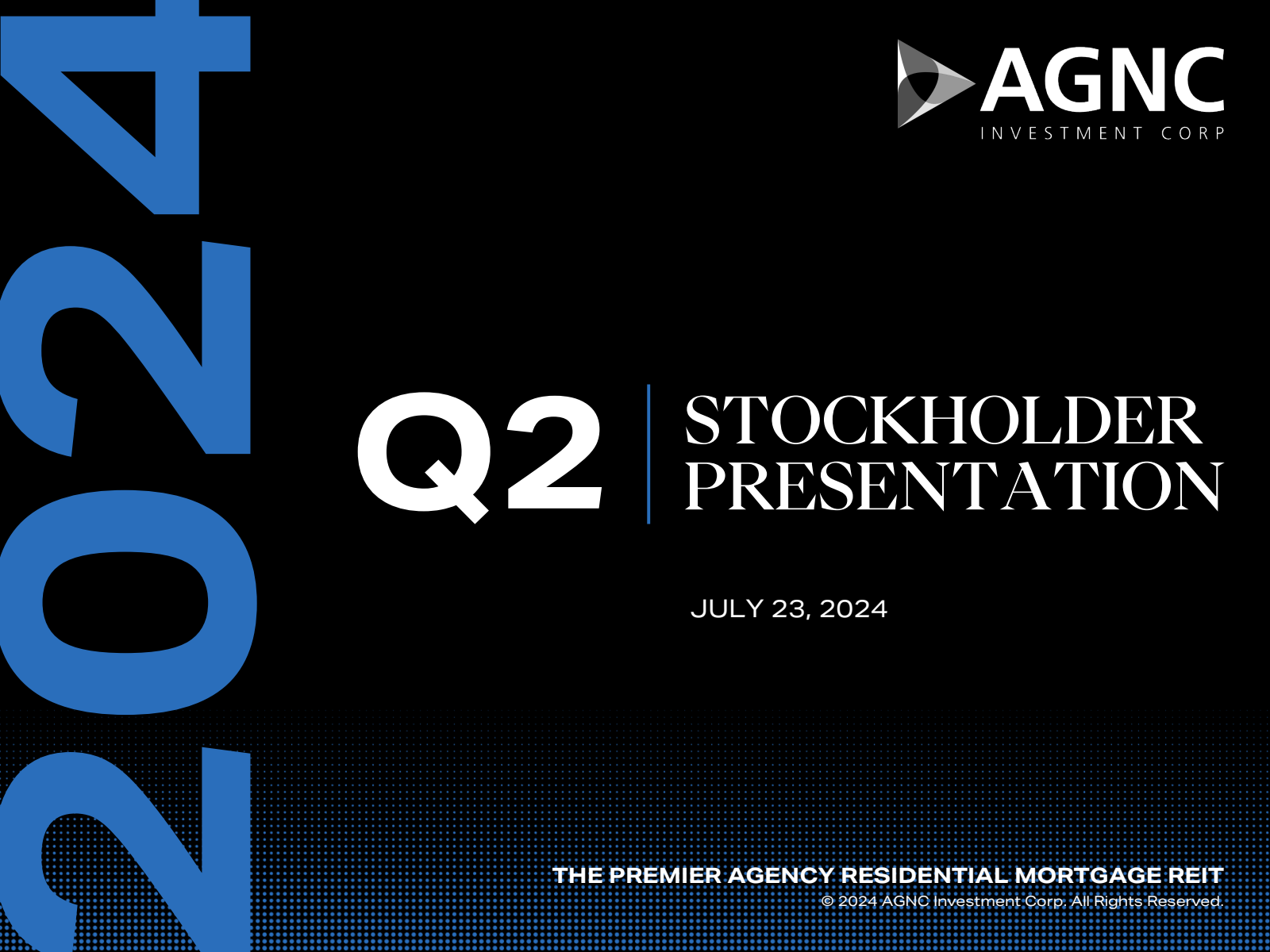 2024

AGNC
INVESTMENT CORP

Q2 STOCKHOLDER PRESENTATION

JULY 23, 2024

THE PREMIER AGENCY RESIDENTIAL MORTGAGE REIT
© 2024 AGNC Investment Corp. All Rights Reserved.